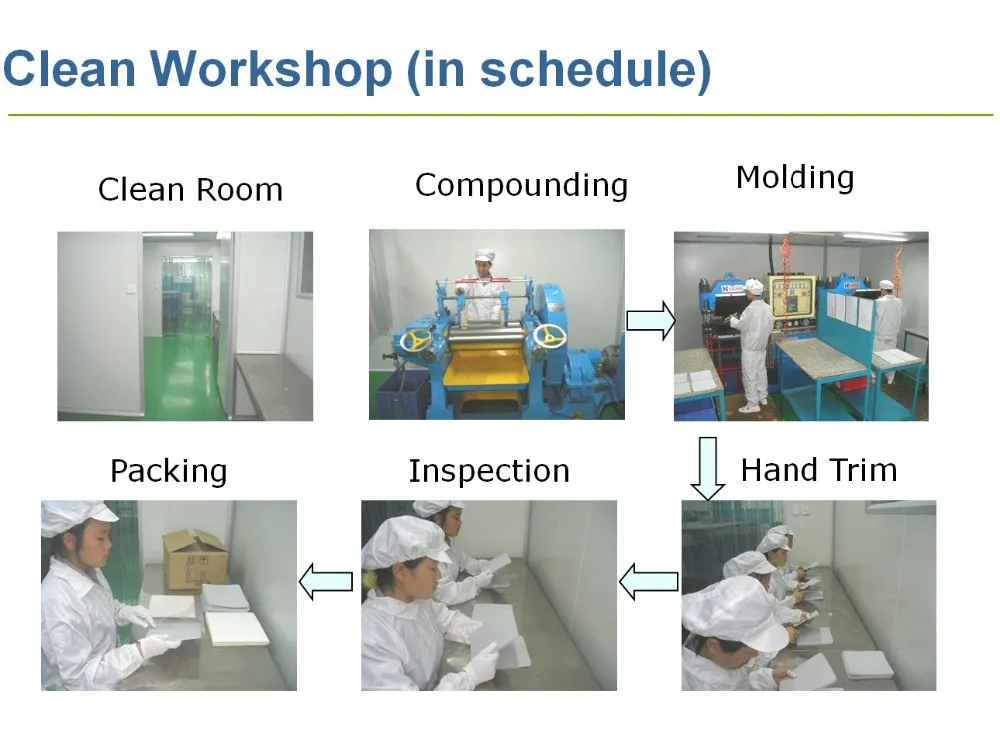 Clean Workshop (in schedule)

Clean Room

Compounding

Molding

Packing

Inspection

Hand Trim